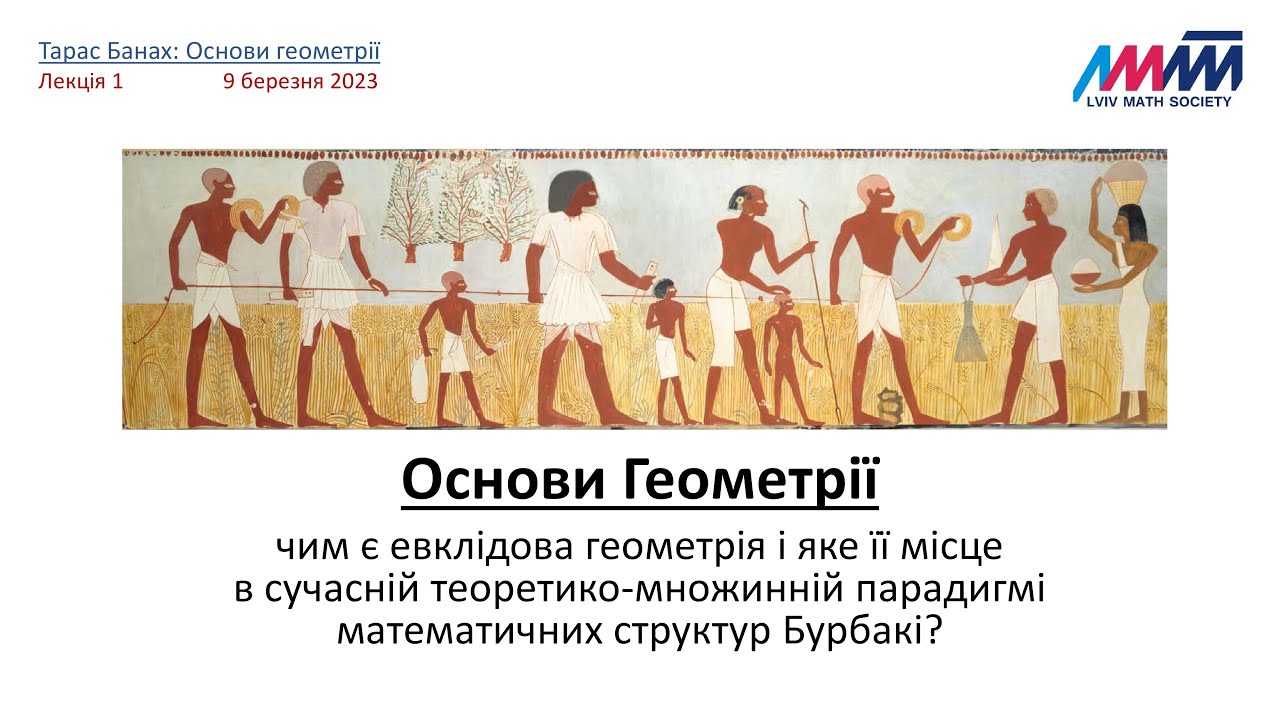 Тарас Банах: Основи геометрії
Лекція 1 9 березня 2023

LVIV MATH SOCIETY

Основи Геометрії

чим є евклідова геометрія і яке її місце в сучасній теоретико-множинній парадигмі математичних структур Бурбакі?